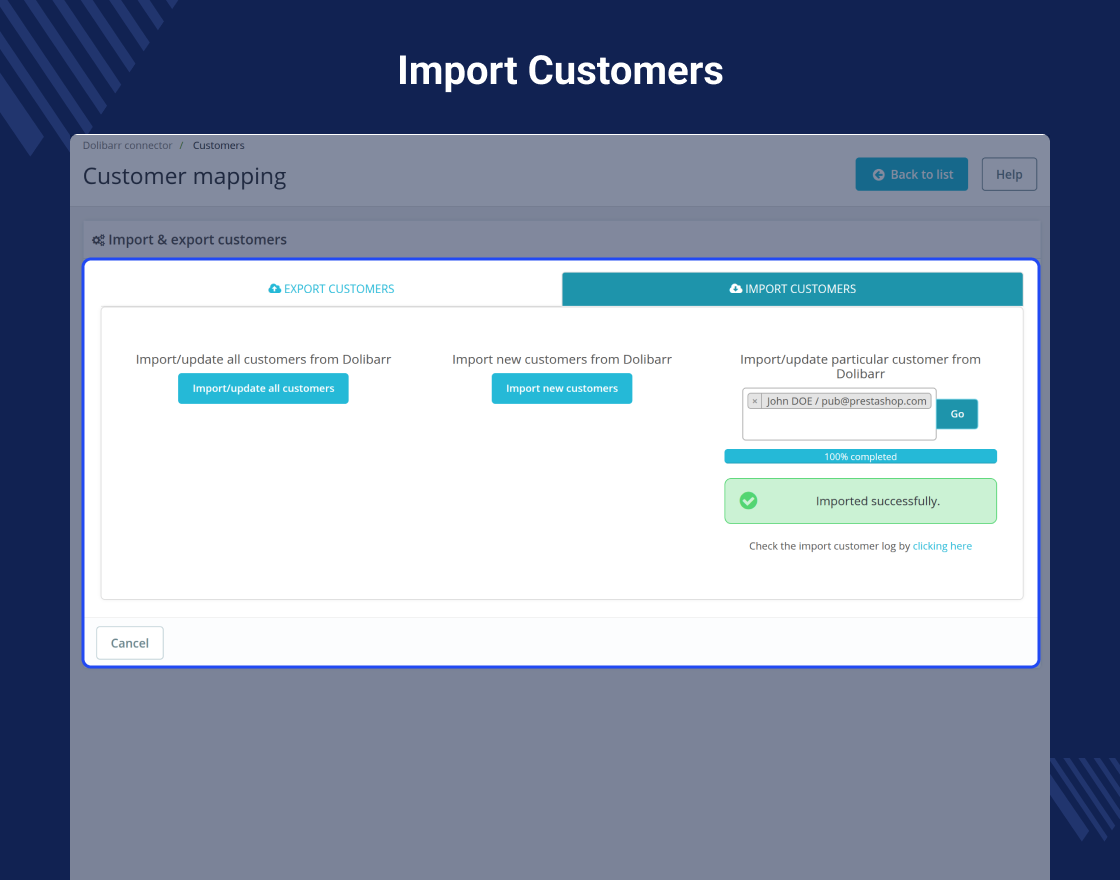 Import Customers

Dolibarr connector / Customers

Customer mapping

Back to list

Help

Import & export customers

EXPORT CUSTOMERS

IMPORT CUSTOMERS

Import/update all customers from Dolibarr

Import/update all customers

Import new customers from Dolibarr

Import new customers

Import/update particular customer from Dolibarr

× John DOE / pub@prestashop.com

Go

100% completed

Imported successfully.

Check the import customer log by clicking here

Cancel